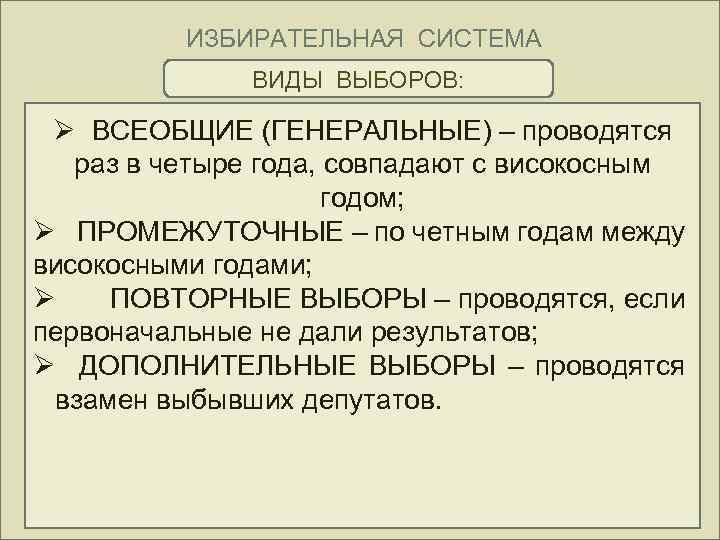 ИЗБИРАТЕЛЬНАЯ СИСТЕМА

ВИДЫ ВЫБОРОВ:

➢ ВСЕОБЩИЕ (ГЕНЕРАЛЬНЫЕ) – проводятся раз в четыре года, совпадают с високосным годом;

➢ ПРОМЕЖУТОЧНЫЕ – по четным годам между високосными годами;

➢ ПОВТОРНЫЕ ВЫБОРЫ – проводятся, если первоначальные не дали результатов;

➢ ДОПОЛНИТЕЛЬНЫЕ ВЫБОРЫ – проводятся взамен выбывших депутатов.